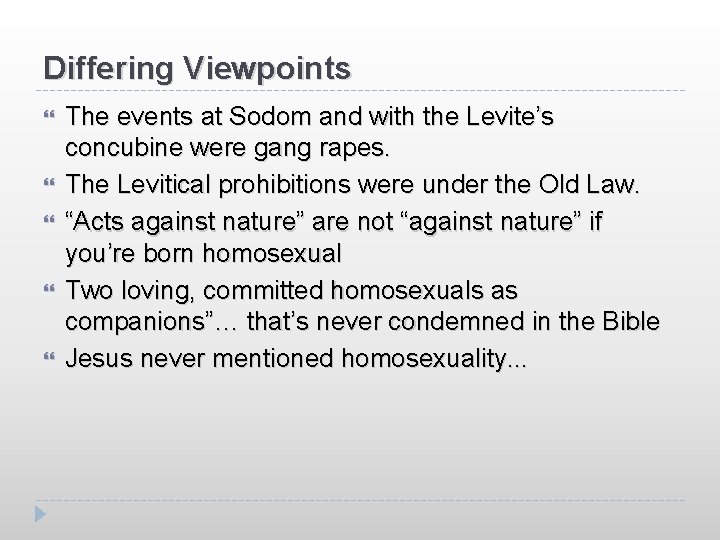 Differing Viewpoints

The events at Sodom and with the Levite’s concubine were gang rapes.

The Levitical prohibitions were under the Old Law.

“Acts against nature” are not “against nature” if you’re born homosexual

Two loving, committed homosexuals as companions”… that’s never condemned in the Bible

Jesus never mentioned homosexuality...